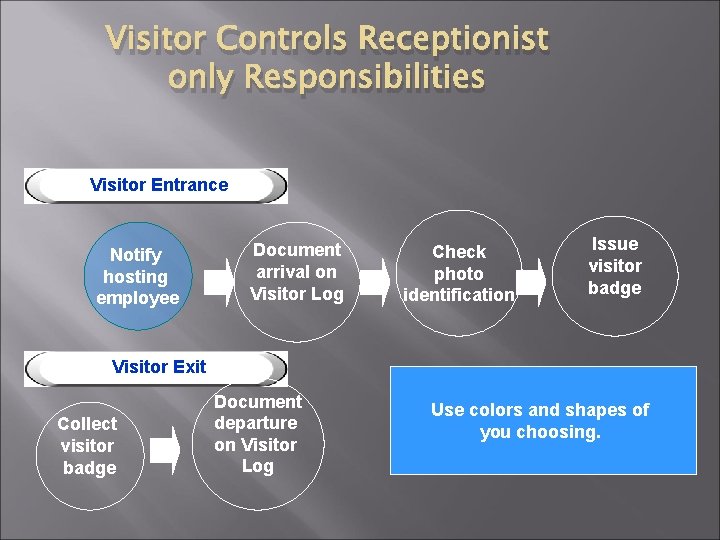 Visitor Controls Receptionist only Responsibilities

Visitor Entrance

Notify hosting employee

Document arrival on Visitor Log

Check photo identification

Issue visitor badge

Visitor Exit

Collect visitor badge

Document departure on Visitor Log

Use colors and shapes of you choosing.